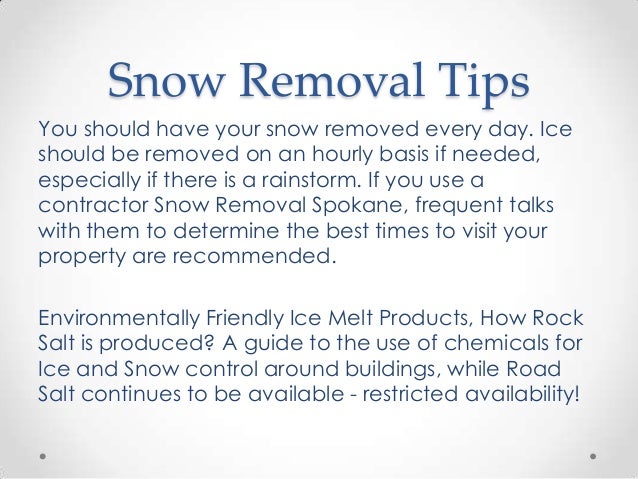 Snow Removal Tips

You should have your snow removed every day. Ice should be removed on an hourly basis if needed, especially if there is a rainstorm. If you use a contractor Snow Removal Spokane, frequent talks with them to determine the best times to visit your property are recommended.

Environmentally Friendly Ice Melt Products, How Rock Salt is produced? A guide to the use of chemicals for Ice and Snow control around buildings, while Road Salt continues to be available - restricted availability!